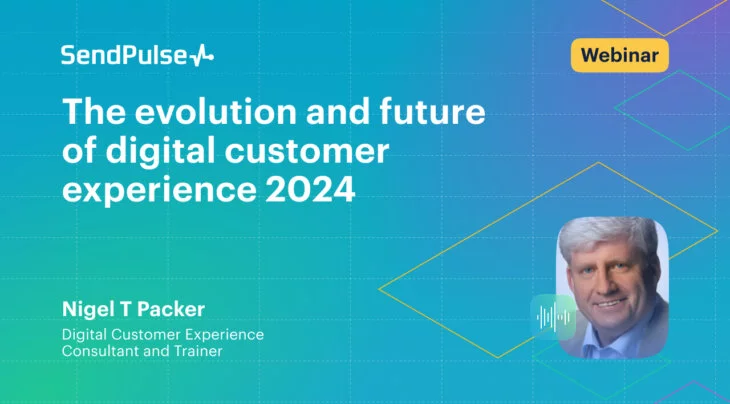 SendPulse

Webinar

The evolution and future of digital customer experience 2024

Nigel T Packer

Digital Customer Experience Consultant and Trainer